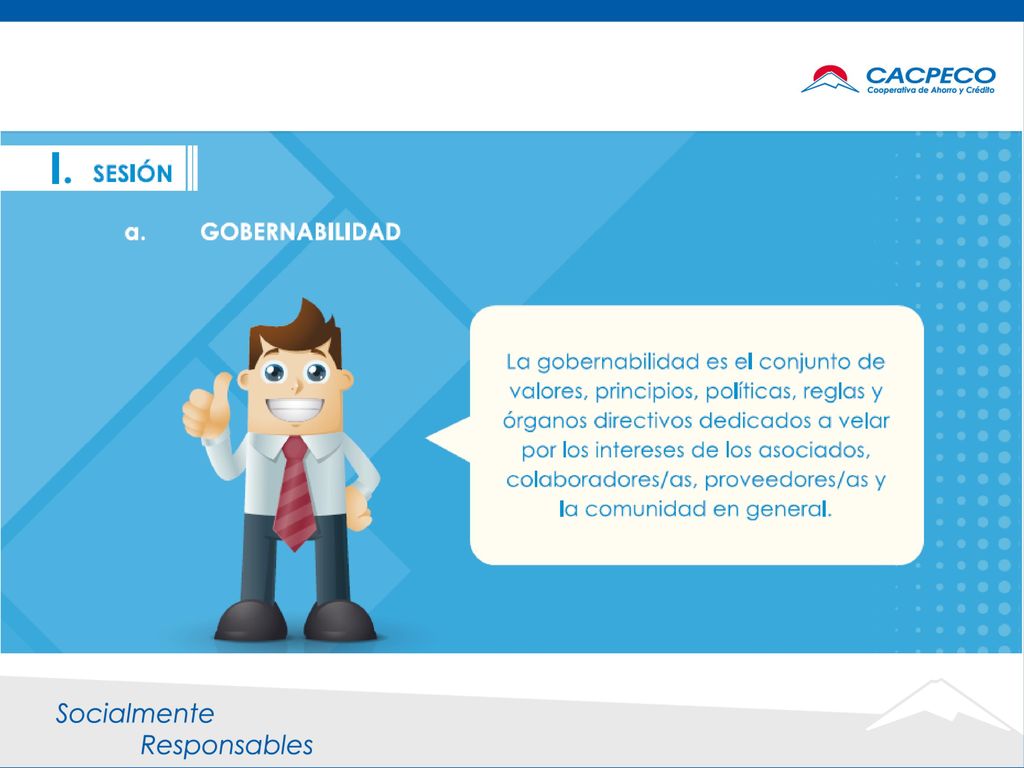 CACPECO
Cooperativa de Ahorro y Crédito

I. SESIÓN

a. GOBERNABILIDAD

La gobernabilidad es el conjunto de valores, principios, políticas, reglas y órganos directivos dedicados a velar por los intereses de los asociados, colaboradores/as, proveedores/as y la comunidad en general.

Socialmente
Responsables